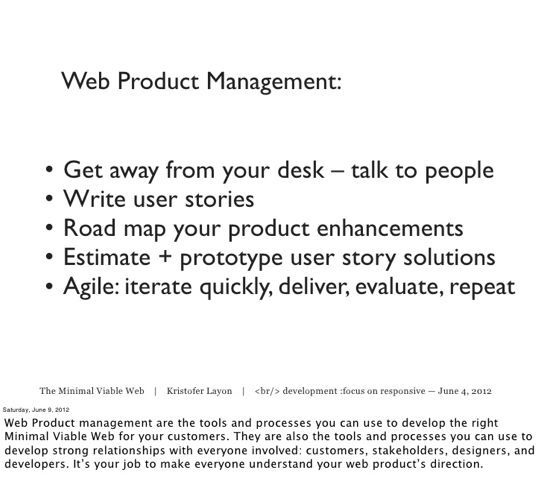 Web Product Management:

• Get away from your desk – talk to people
• Write user stories
• Road map your product enhancements
• Estimate + prototype user story solutions
• Agile: iterate quickly, deliver, evaluate, repeat

The Minimal Viable Web | Kristofer Layon | <br/> development :focus on responsive — June 4, 2012

Saturday, June 9, 2012

Web Product management are the tools and processes you can use to develop the right Minimal Viable Web for your customers. They are also the tools and processes you can use to develop strong relationships with everyone involved: customers, stakeholders, designers, and developers. It's your job to make everyone understand your web product's direction.